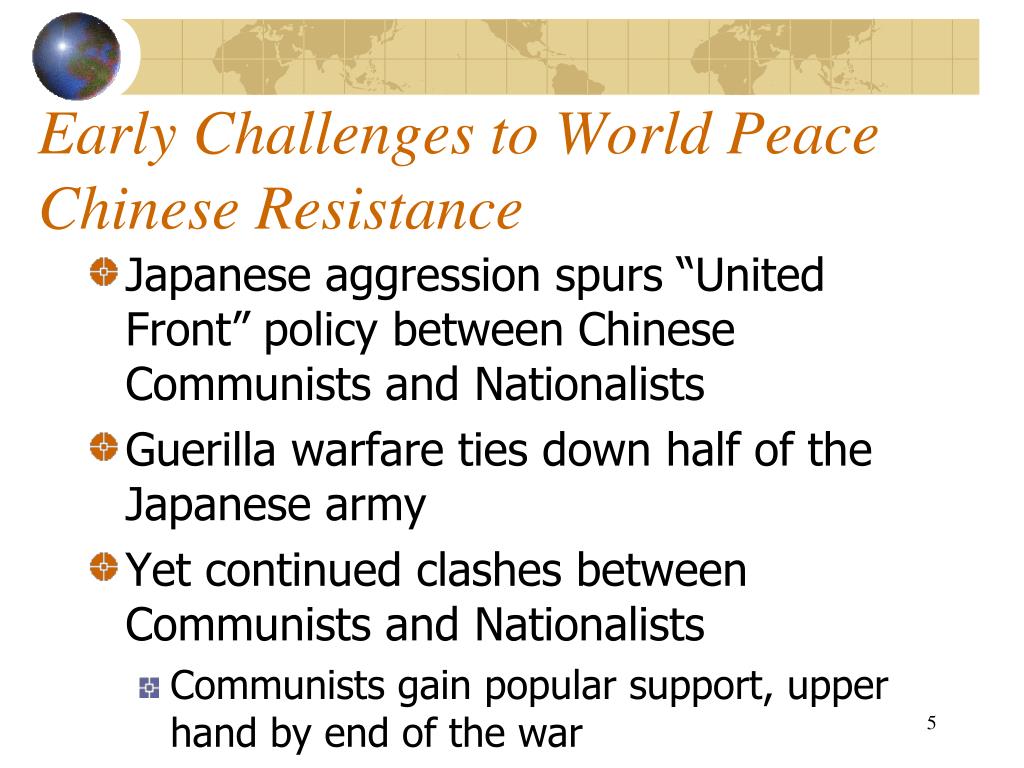 Early Challenges to World Peace
Chinese Resistance

Japanese aggression spurs “United Front” policy between Chinese Communists and Nationalists

Guerilla warfare ties down half of the Japanese army

Yet continued clashes between Communists and Nationalists

Communists gain popular support, upper hand by end of the war

5